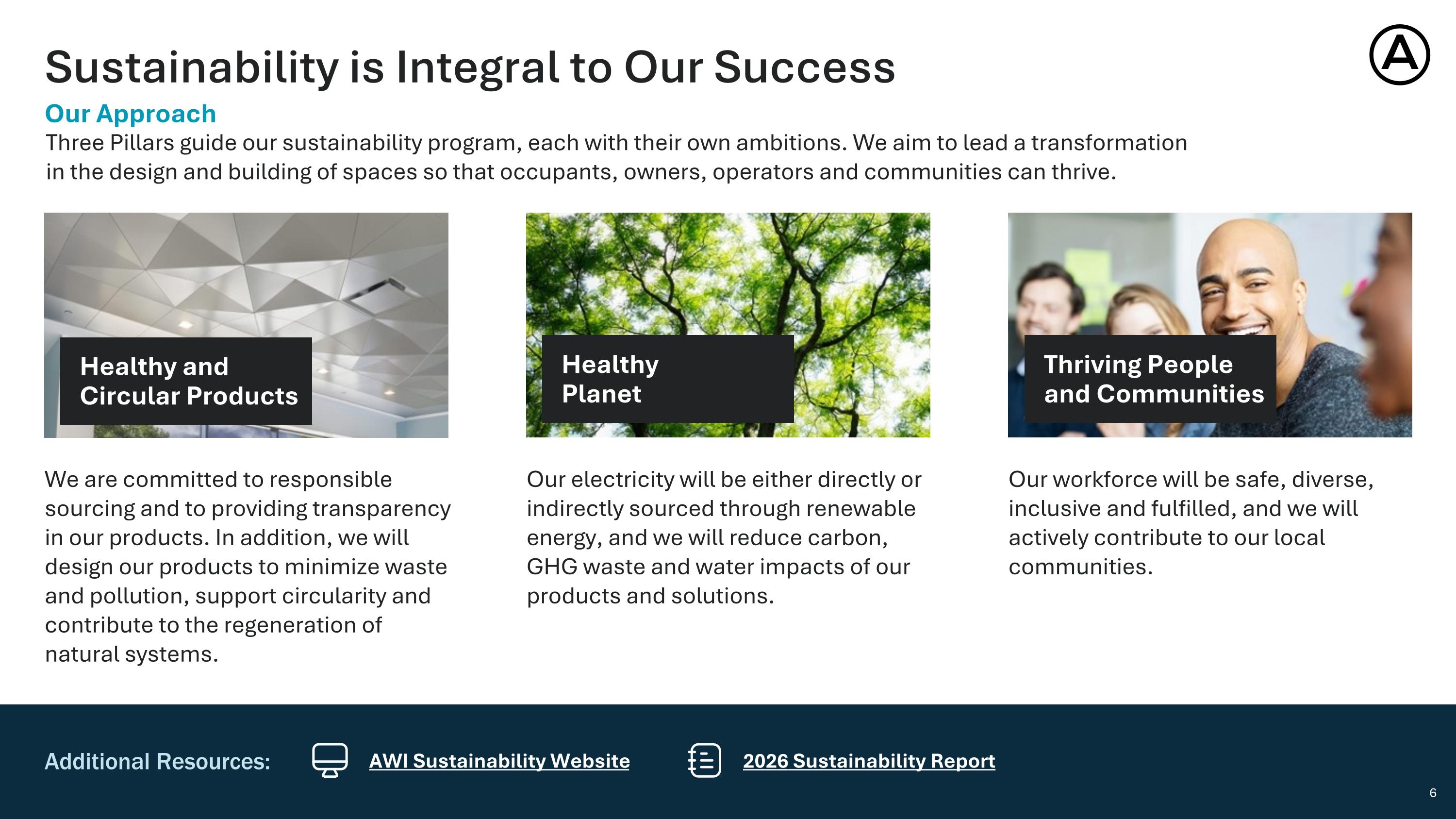 Sustainability is Integral to Our Success

Our Approach

Three Pillars guide our sustainability program, each with their own ambitions. We aim to lead a transformation in the design and building of spaces so that occupants, owners, operators and communities can thrive.

Healthy and Circular Products

We are committed to responsible sourcing and to providing transparency in our products. In addition, we will design our products to minimize waste and pollution, support circularity and contribute to the regeneration of natural systems.

Healthy Planet

Our electricity will be either directly or indirectly sourced through renewable energy, and we will reduce carbon, GHG waste and water impacts of our products and solutions.

Thriving People and Communities

Our workforce will be safe, diverse, inclusive and fulfilled, and we will actively contribute to our local communities.

Additional Resources: AWI Sustainability Website 2026 Sustainability Report

6